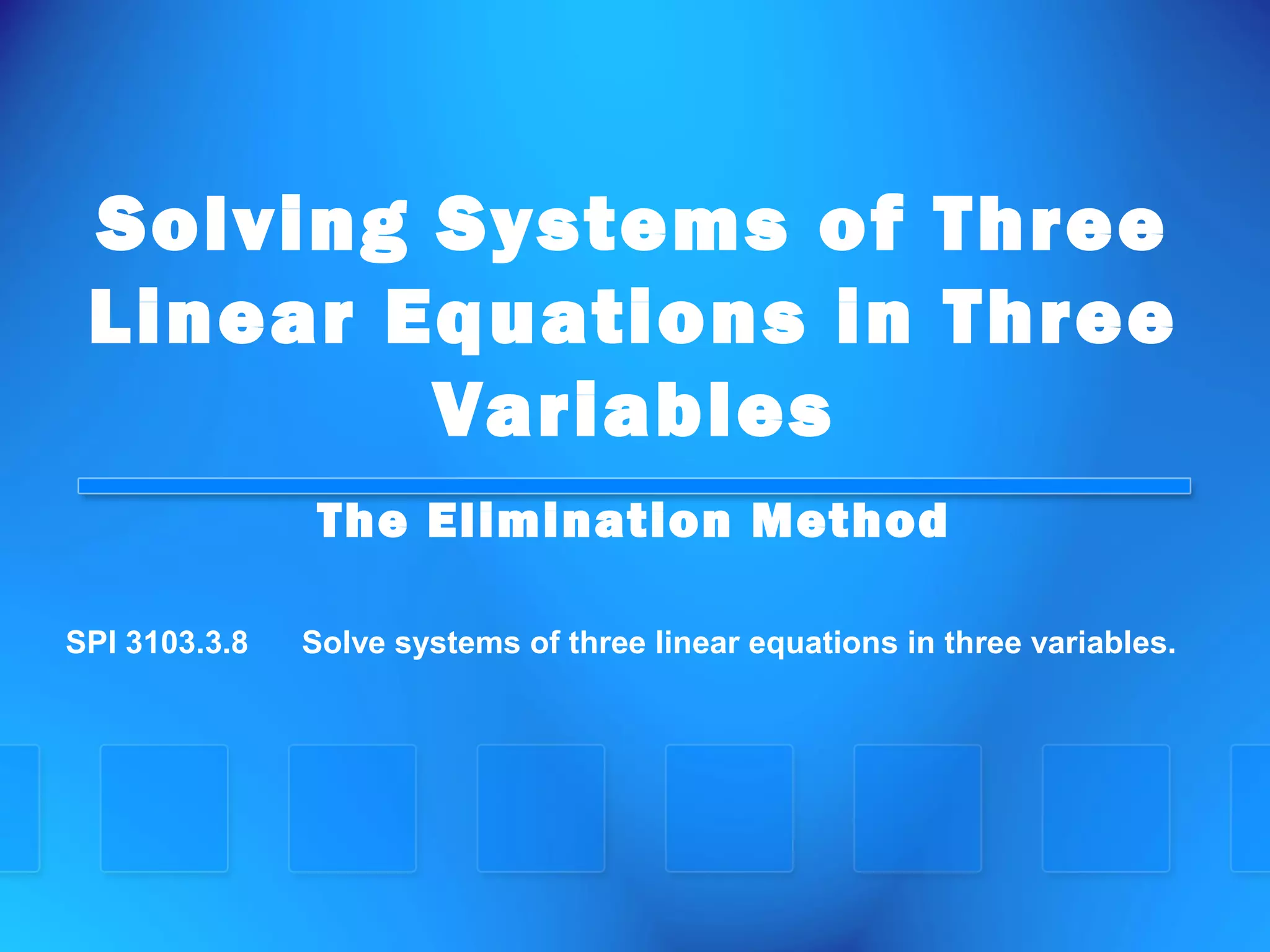 Solving Systems of Three Linear Equations in Three Variables

The Elimination Method

SPI 3103.3.8 Solve systems of three linear equations in three variables.